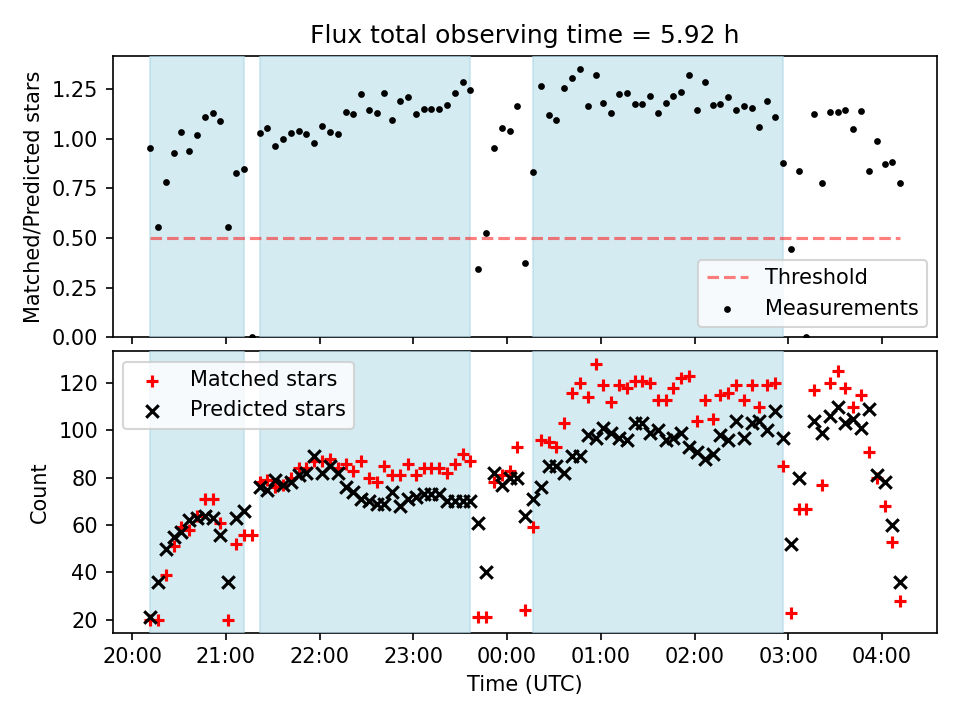 Flux total observing time = 5.92 h

Matched/Predicted stars

1.25
1.00
0.75
0.50
0.25
0.00

Threshold
Measurements

Matched stars
Predicted stars

Count

120
100
80
60
40
20

20:00 21:00 22:00 23:00 00:00 01:00 02:00 03:00 04:00

Time (UTC)